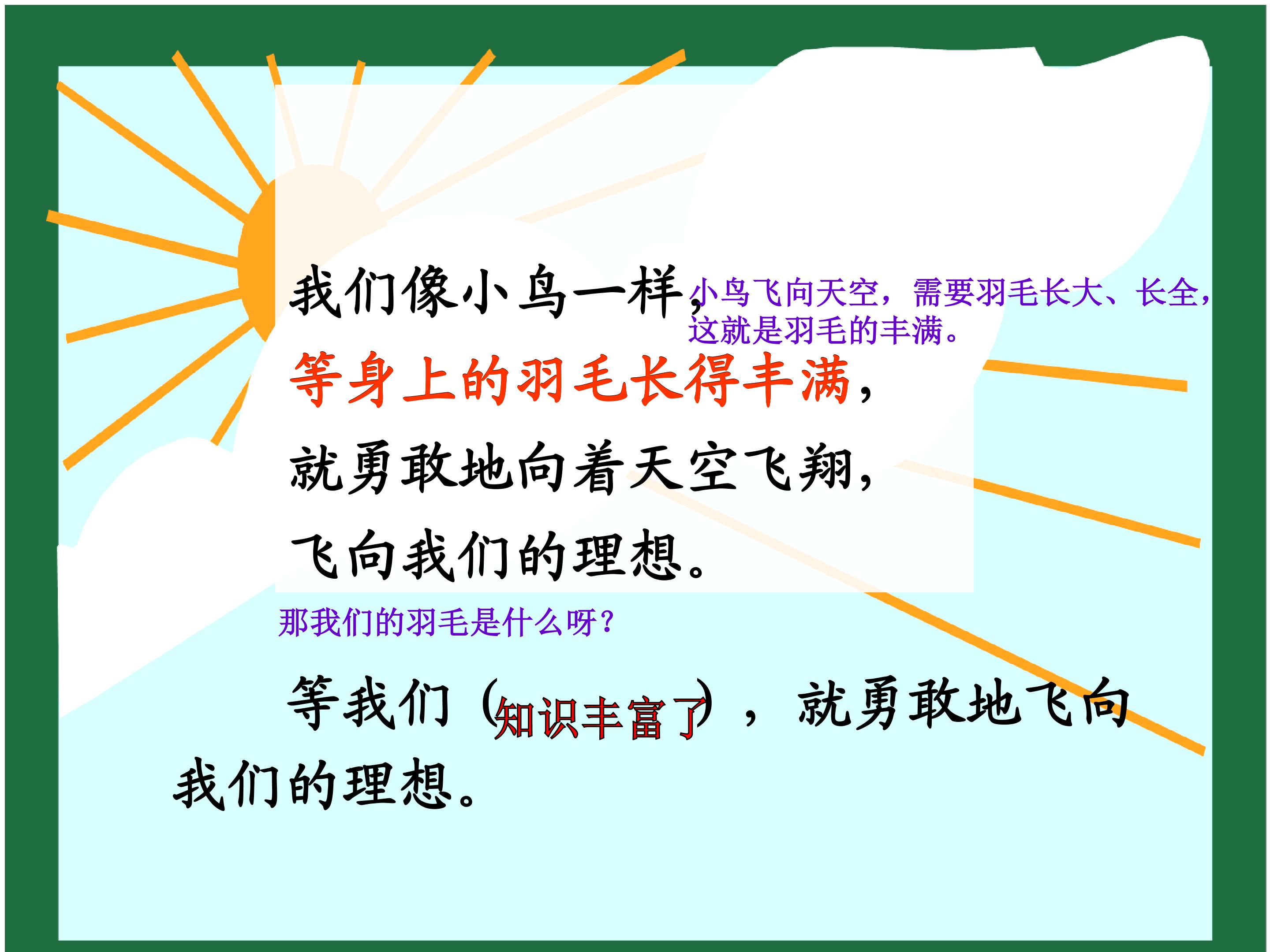 我们像小鸟一样，

小鸟飞向天空，需要羽毛长大、长全，这就是羽毛的丰满。

等身上的羽毛长得丰满，

就勇敢地向着天空飞翔，

飞向我们的理想。

那我们的羽毛是什么呀？

等我们（知识丰富了），就勇敢地飞向我们的理想。